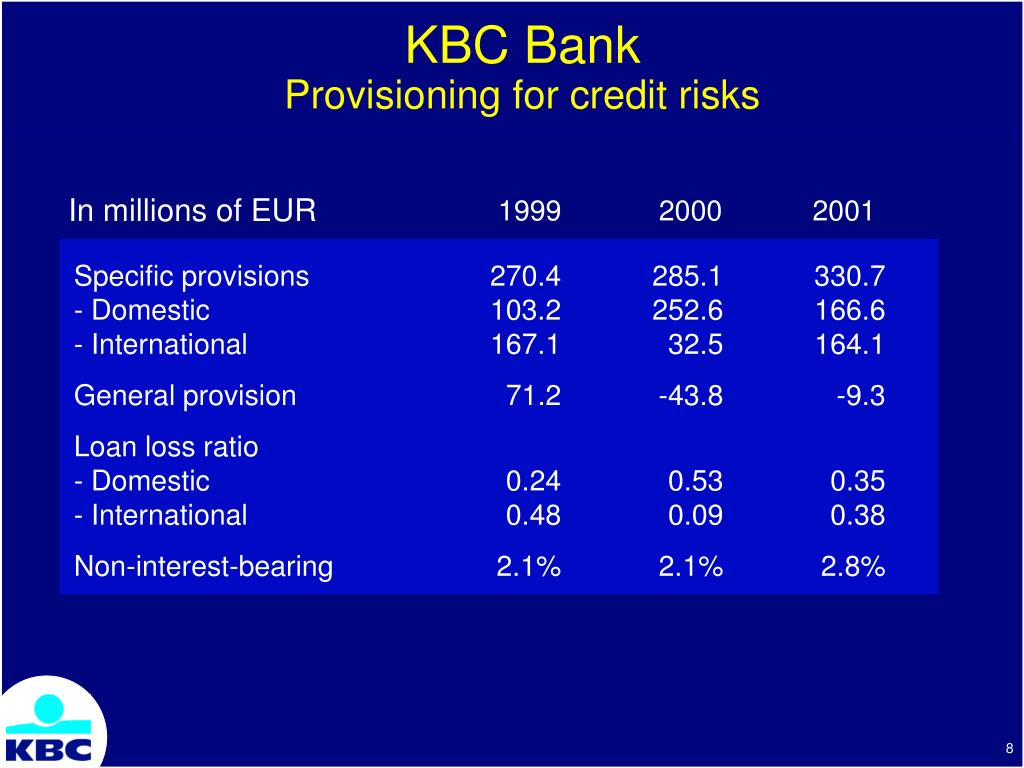 KBC Bank
Provisioning for credit risks

| In millions of EUR | 1999 | 2000 | 2001 |
|---|---|---|---|
| Specific provisions | 270.4 | 285.1 | 330.7 |
| - Domestic | 103.2 | 252.6 | 166.6 |
| - International | 167.1 | 32.5 | 164.1 |
| General provision | 71.2 | -43.8 | -9.3 |
| Loan loss ratio | | | |
| - Domestic | 0.24 | 0.53 | 0.35 |
| - International | 0.48 | 0.09 | 0.38 |
| Non-interest-bearing | 2.1% | 2.1% | 2.8% |

KBC

8